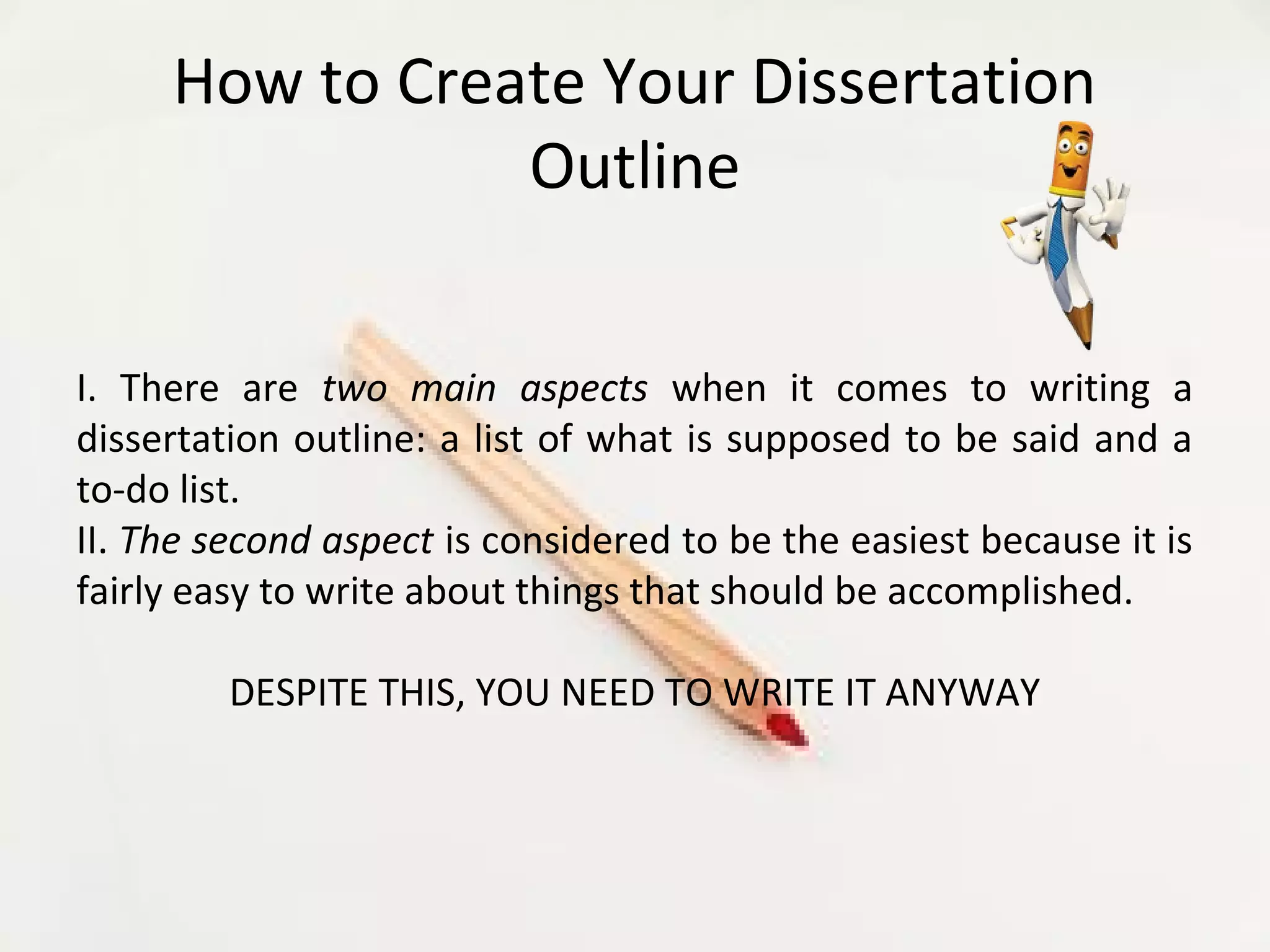 How to Create Your Dissertation Outline

I. There are two main aspects when it comes to writing a dissertation outline: a list of what is supposed to be said and a to-do list.
II. The second aspect is considered to be the easiest because it is fairly easy to write about things that should be accomplished.

DESPITE THIS, YOU NEED TO WRITE IT ANYWAY